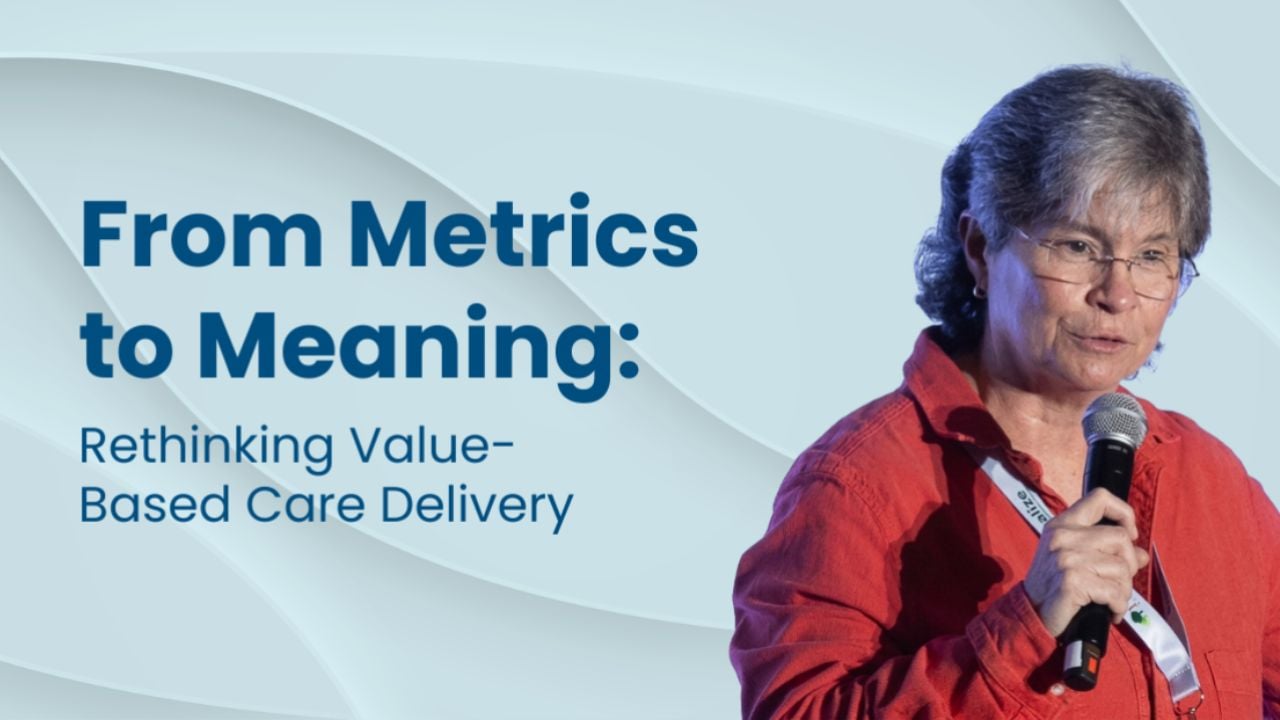 From Metrics to Meaning:

Rethinking Value-Based Care Delivery